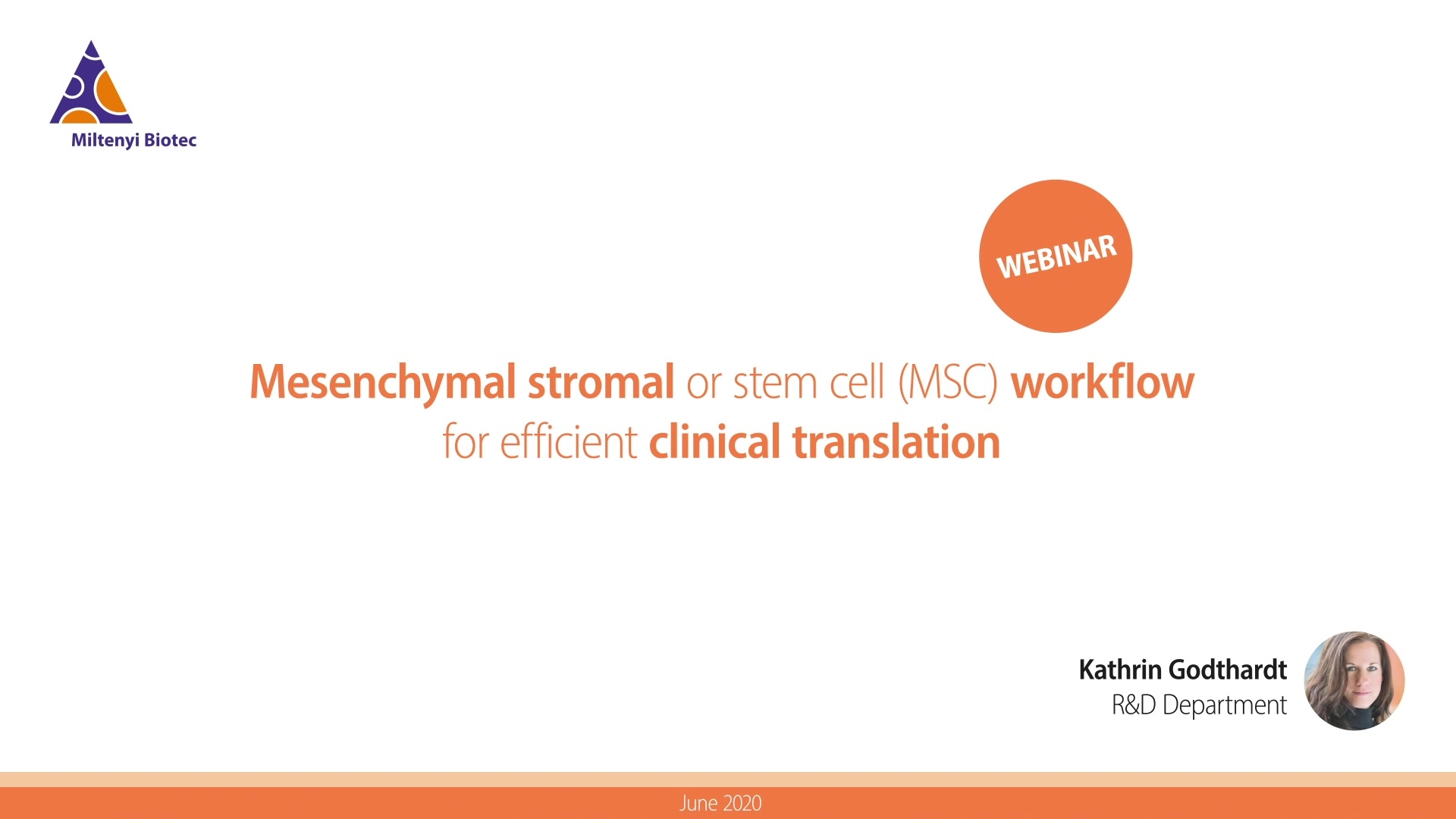 Miltenyi Biotec

WEBINAR

Mesenchymal stromal or stem cell (MSC) workflow for efficient clinical translation

Kathrin Godthardt
R&D Department

June 2020